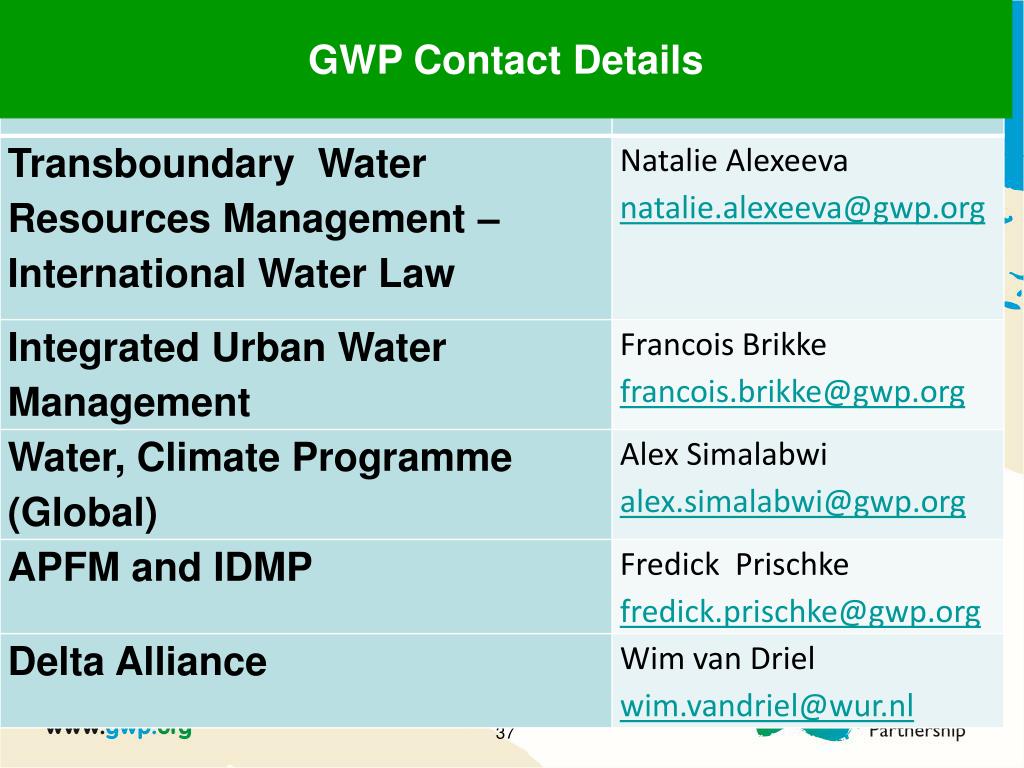 GWP Contact Details

| | |
|---|---|
| Transboundary Water Resources Management – International Water Law | Natalie Alexeeva natalie.alexeeva@gwp.org |
| Integrated Urban Water Management | Francois Brikke francois.brikke@gwp.org |
| Water, Climate Programme (Global) | Alex Simalabwi alex.simalabwi@gwp.org |
| APFM and IDMP | Fredick Prischke fredick.prischke@gwp.org |
| Delta Alliance | Wim van Driel wim.vandriel@wur.nl |

www.gwp.org

37

Partnership